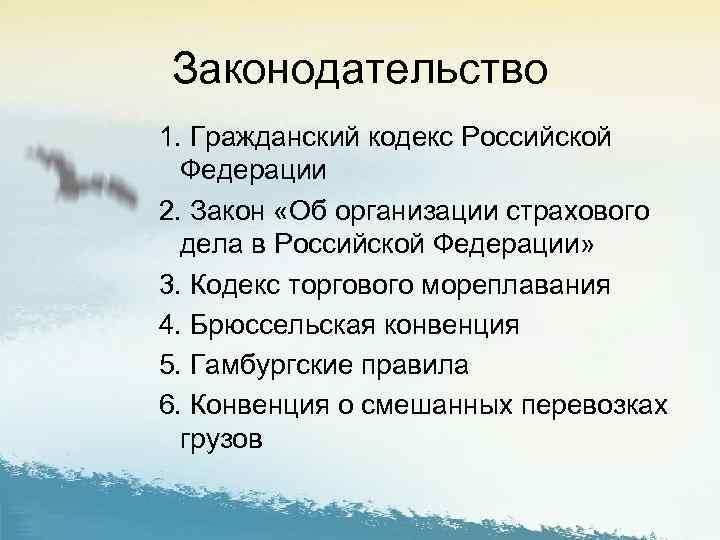 Законодательство

1. Гражданский кодекс Российской Федерации

2. Закон «Об организации страхового дела в Российской Федерации»

3. Кодекс торгового мореплавания

4. Брюссельская конвенция

5. Гамбургские правила

6. Конвенция о смешанных перевозках грузов